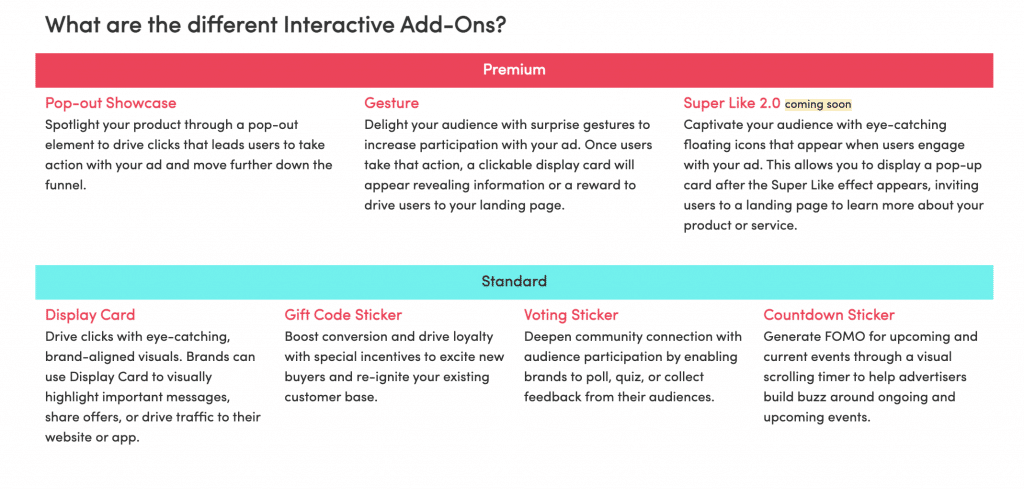 What are the different Interactive Add-Ons?

Premium

Pop-out Showcase
Spotlight your product through a pop-out element to drive clicks that leads users to take action with your ad and move further down the funnel.

Gesture
Delight your audience with surprise gestures to increase participation with your ad. Once users take that action, a clickable display card will appear revealing information or a reward to drive users to your landing page.

Super Like 2.0 coming soon
Captivate your audience with eye-catching floating icons that appear when users engage with your ad. This allows you to display a pop-up card after the Super Like effect appears, inviting users to a landing page to learn more about your product or service.

Standard

Display Card
Drive clicks with eye-catching, brand-aligned visuals. Brands can use Display Card to visually highlight important messages, share offers, or drive traffic to their website or app.

Gift Code Sticker
Boost conversion and drive loyalty with special incentives to excite new buyers and re-ignite your existing customer base.

Voting Sticker
Deepen community connection with audience participation by enabling brands to poll, quiz, or collect feedback from their audiences.

Countdown Sticker
Generate FOMO for upcoming and current events through a visual scrolling timer to help advertisers build buzz around ongoing and upcoming events.